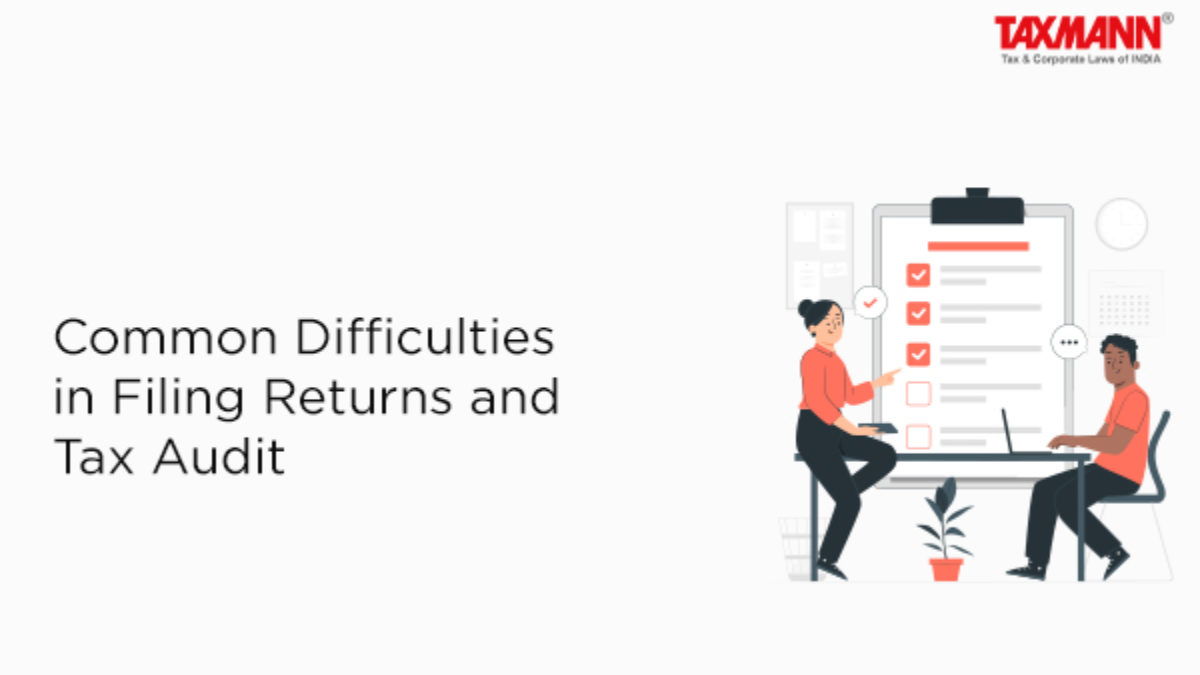 TAXMANN®
Tax & Corporate Laws of INDIA

Common Difficulties in Filing Returns and Tax Audit